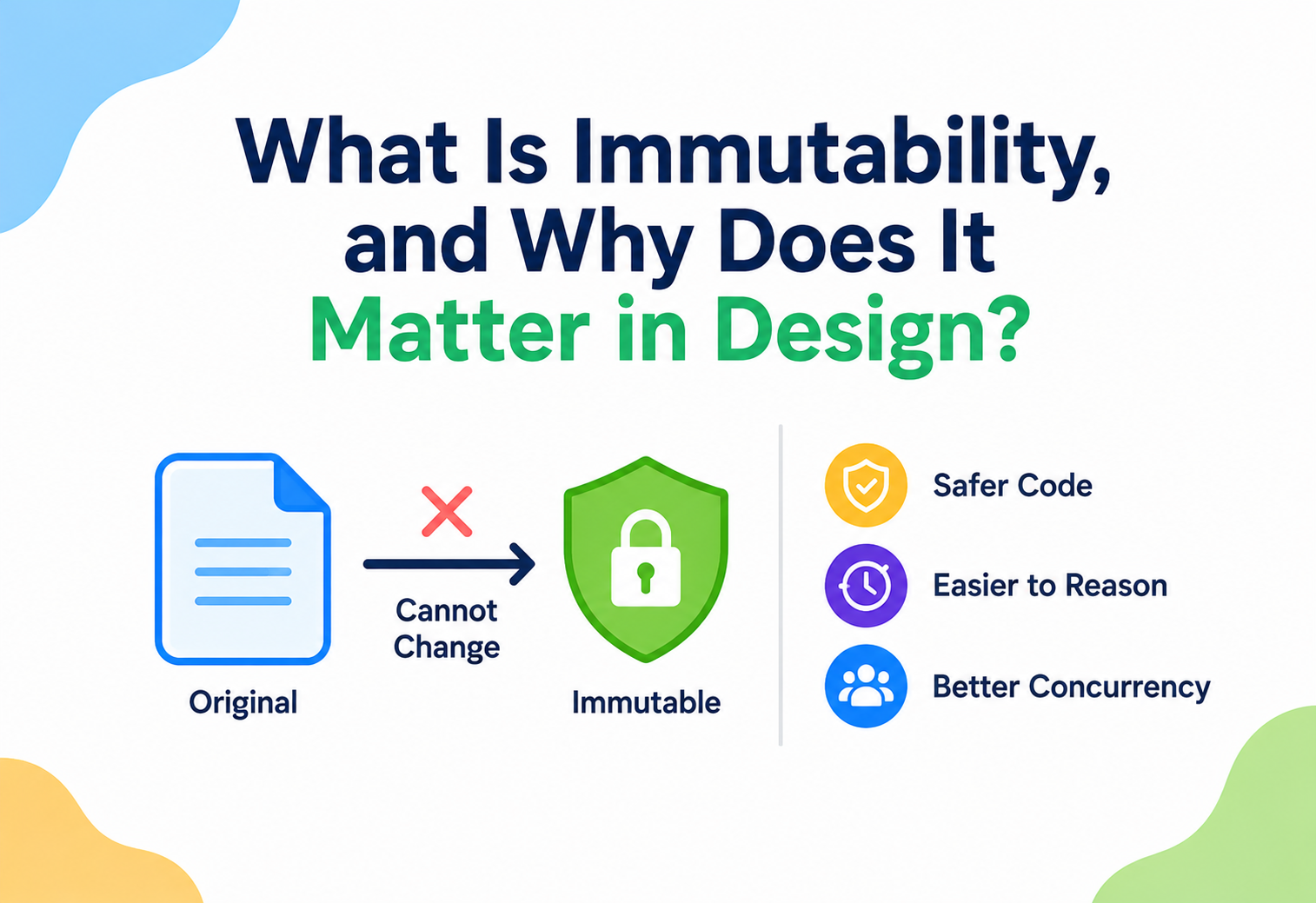 What Is Immutability, and Why Does It Matter in Design?

Original

Cannot Change

Immutable

Safer Code

Easier to Reason

Better Concurrency